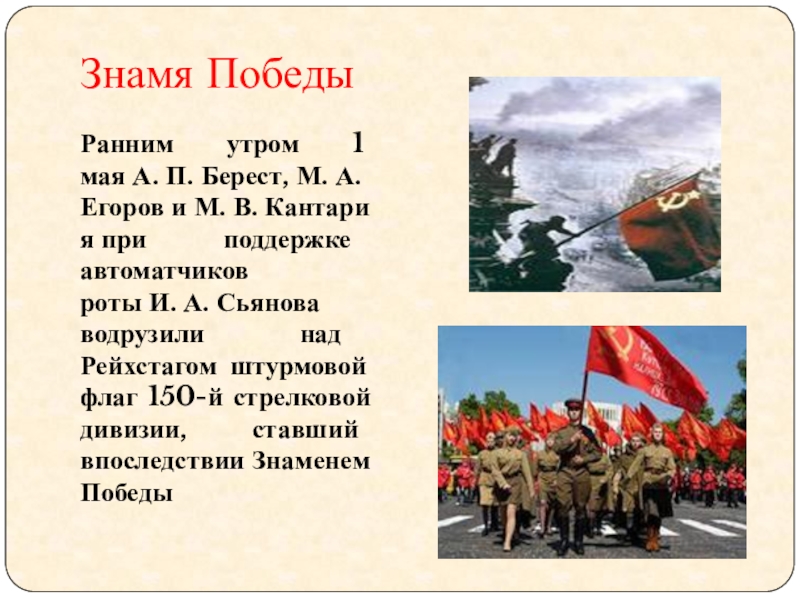 Знамя Победы

Ранним утром 1 мая А. П. Берест, М. А. Егоров и М. В. Кантари я при поддержке автоматчиков роты И. А. Сьянова водрузили над Рейхстагом штурмовой флаг 150-й стрелковой дивизии, ставший впоследствии Знаменем Победы